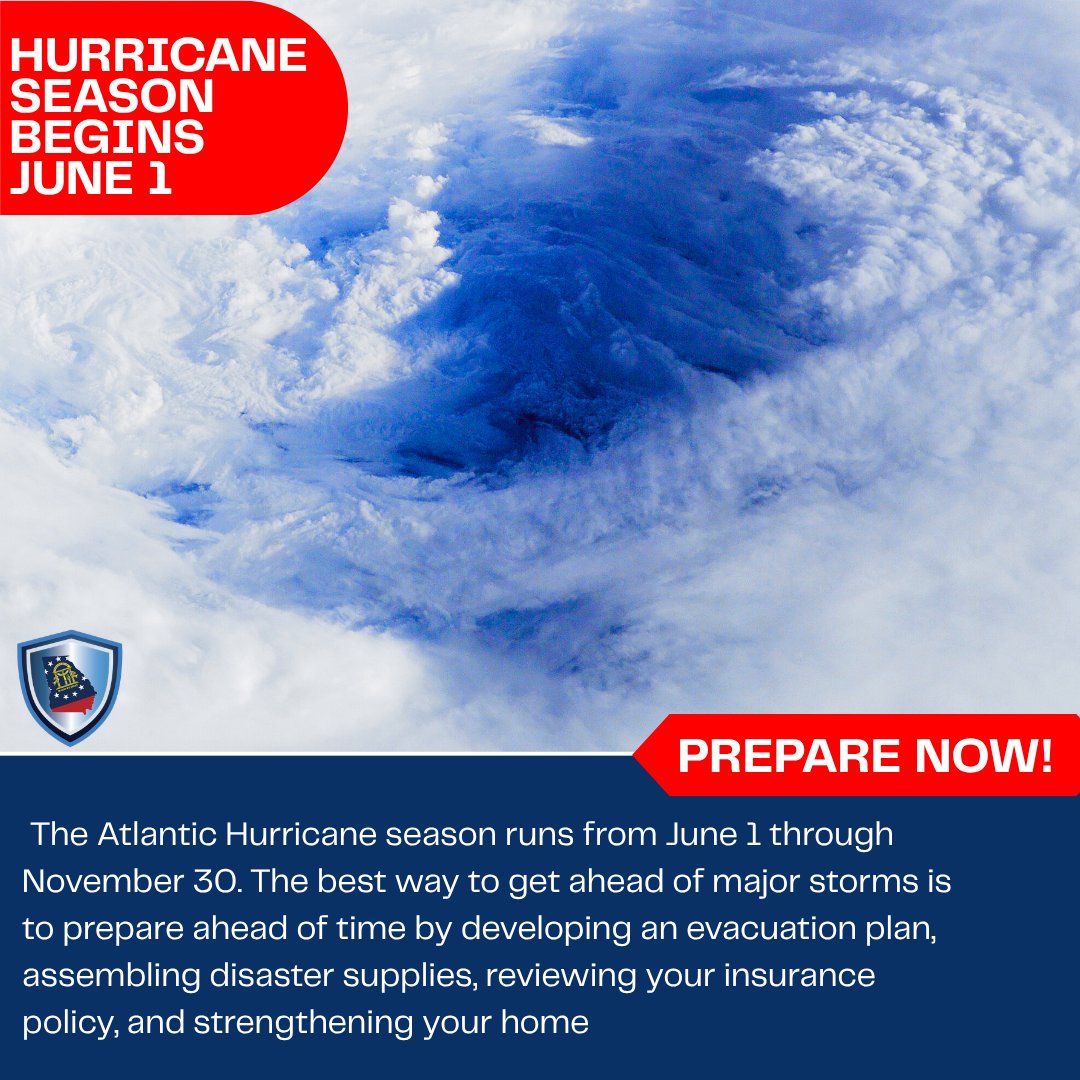 HURRICANE SEASON BEGINS JUNE 1

PREPARE NOW!

The Atlantic Hurricane season runs from June 1 through November 30. The best way to get ahead of major storms is to prepare ahead of time by developing an evacuation plan, assembling disaster supplies, reviewing your insurance policy, and strengthening your home